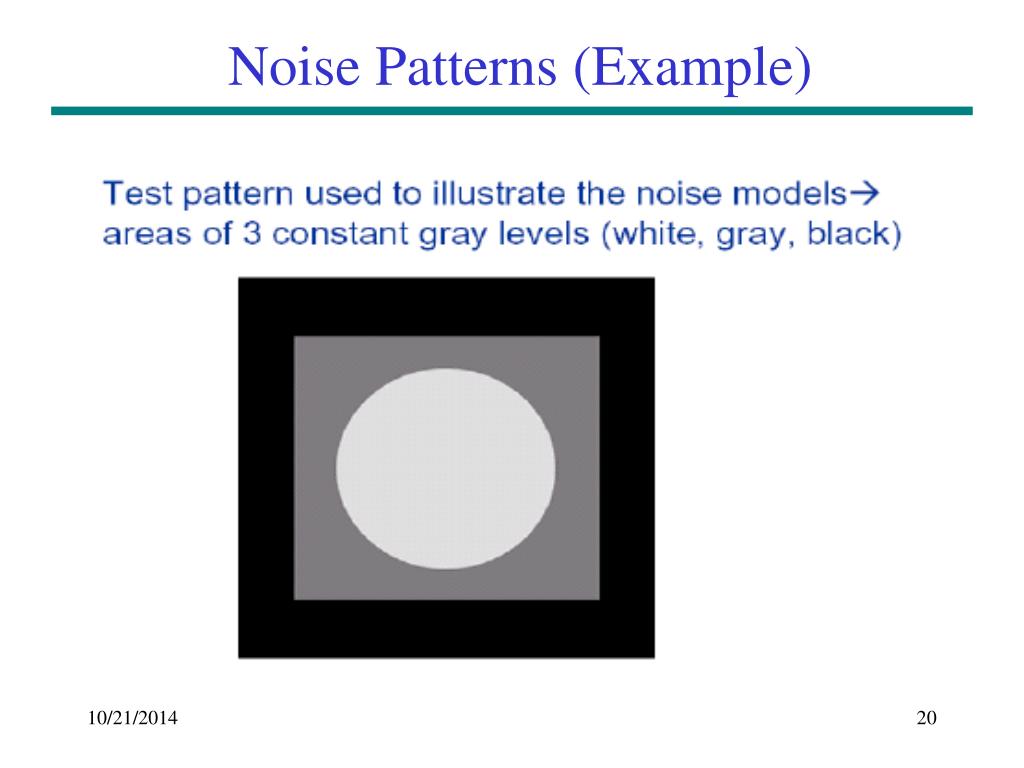 Noise Patterns (Example)

Test pattern used to illustrate the noise models→ areas of 3 constant gray levels (white, gray, black)

10/21/2014

20